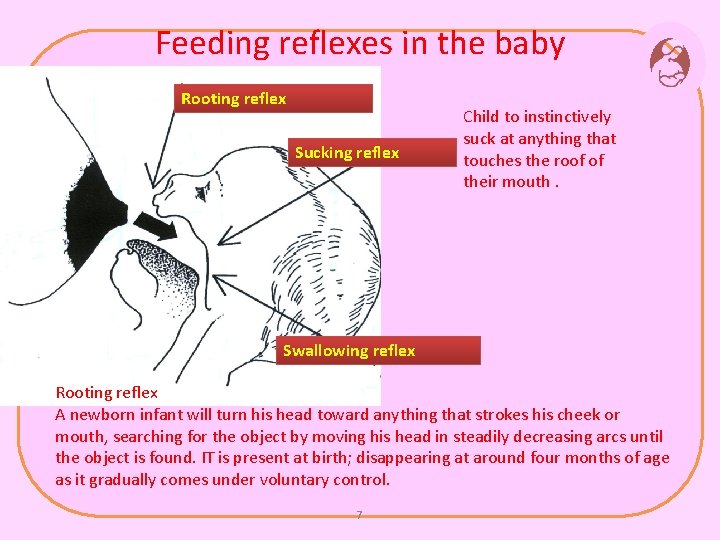 Feeding reflexes in the baby

Rooting reflex

Sucking reflex

Swallowing reflex

Child to instinctively suck at anything that touches the roof of their mouth .

Rooting reflex
A newborn infant will turn his head toward anything that strokes his cheek or mouth, searching for the object by moving his head in steadily decreasing arcs until the object is found. IT is present at birth; disappearing at around four months of age as it gradually comes under voluntary control.

7